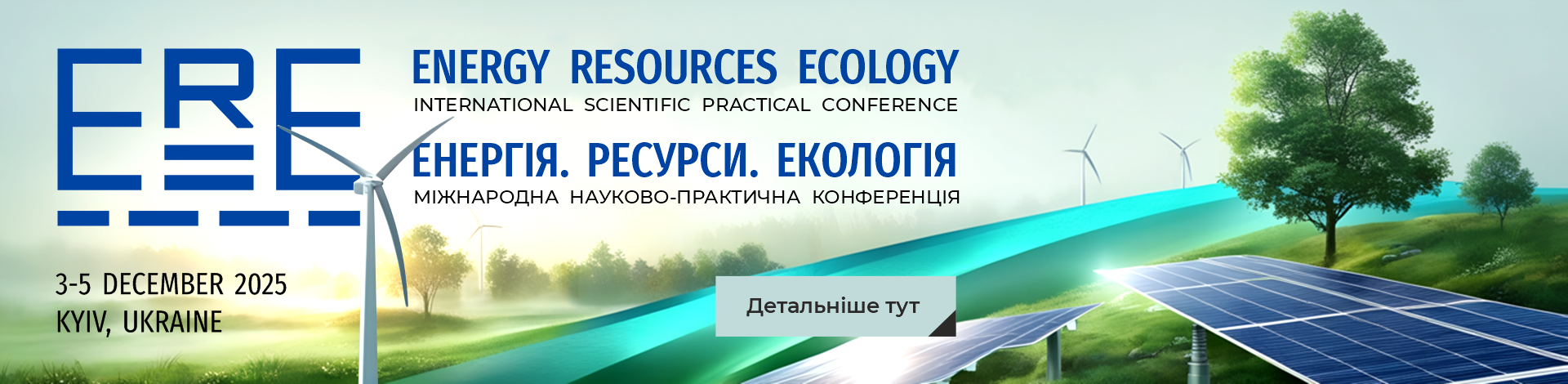 ERE

ENERGY RESOURCES ECOLOGY
INTERNATIONAL SCIENTIFIC PRACTICAL CONFERENCE
ЕНЕРГІЯ. РЕСУРСИ. ЕКОЛОГІЯ
МІЖНАРОДНА НАУКОВО-ПРАКТИЧНА КОНФЕРЕНЦІЯ

3-5 DECEMBER 2025
KYIV, UKRAINE

Детальніше тут